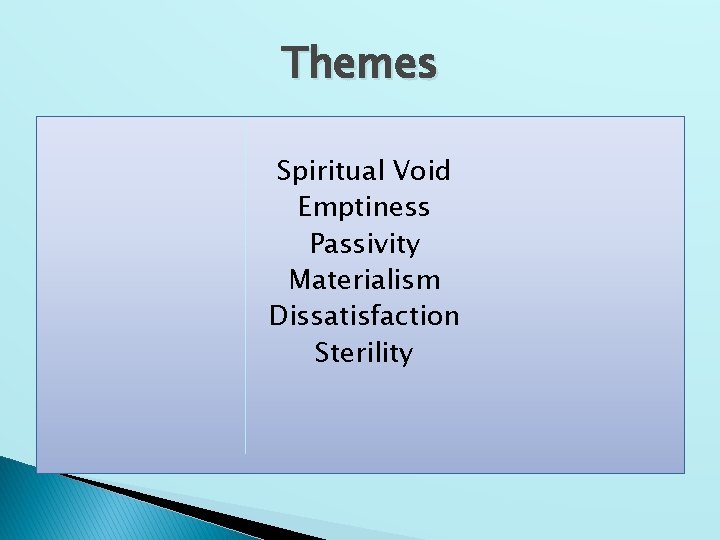 Themes

Spiritual Void
Emptiness
Passivity
Materialism
Dissatisfaction
Sterility